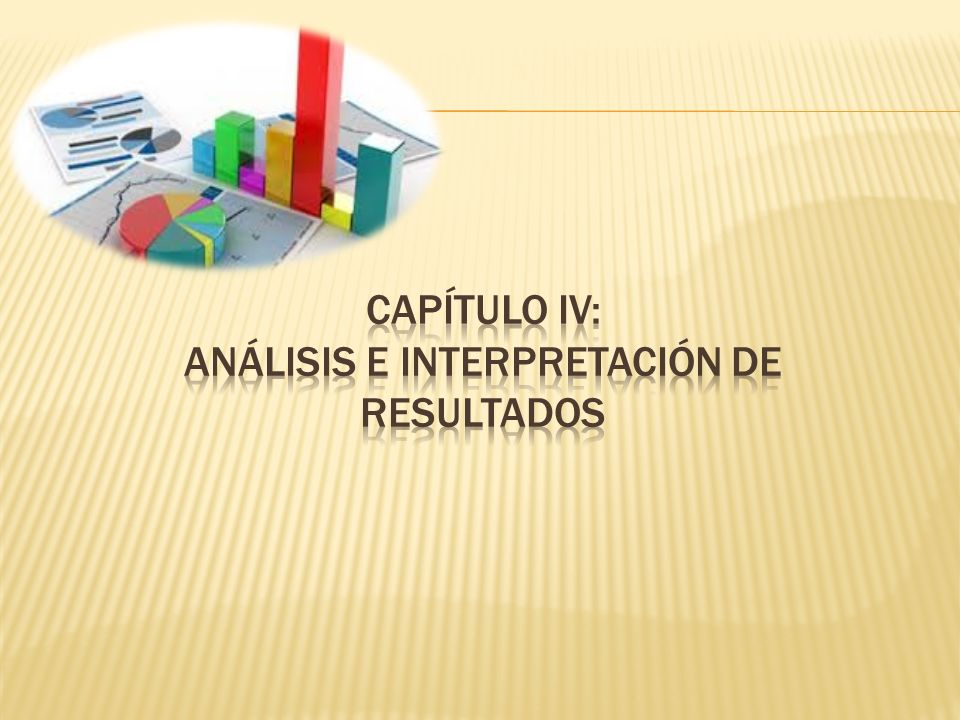 CAPÍTULO IV:
ANÁLISIS E INTERPRETACIÓN DE RESULTADOS